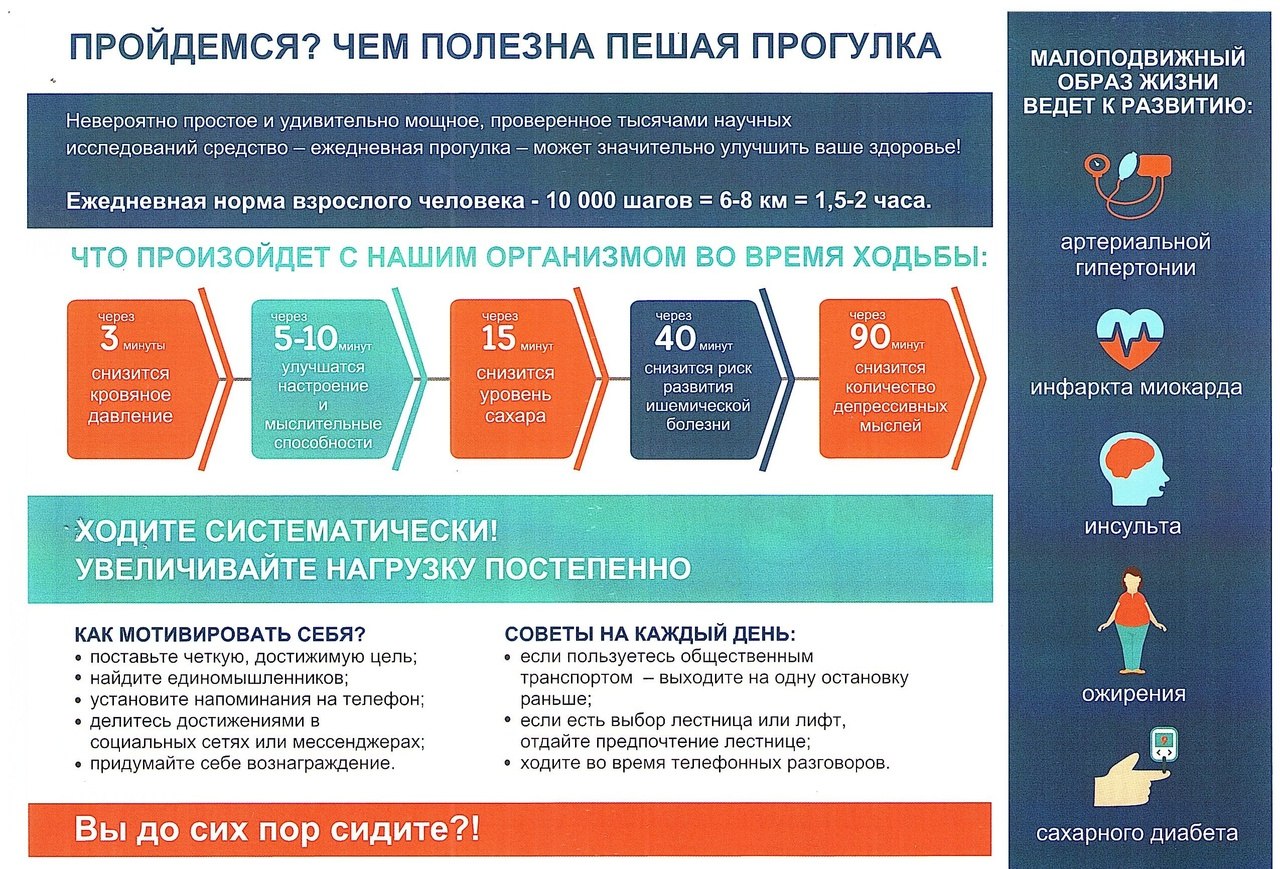 ПРОЙДЕМСЯ? ЧЕМ ПОЛЕЗНА ПЕШАЯ ПРОГУЛКА

Невероятно простое и удивительно мощное, проверенное тысячами научных исследований средство – ежедневная прогулка – может значительно улучшить ваше здоровье!

Ежедневная норма взрослого человека - 10 000 шагов = 6-8 км = 1,5-2 часа.

ЧТО ПРОИЗОЙДЕТ С НАШИМ ОРГАНИЗМОМ ВО ВРЕМЯ ХОДЬБЫ:

через 3 минуты снизится кровяное давление

через 5-10 минут улучшатся настроение и мыслительные способности

через 15 минут снизится уровень сахара

через 40 минут снизится риск развития ишемической болезни

через 90 минут снизится количество депрессивных мыслей

ХОДИТЕ СИСТЕМАТИЧЕСКИ!
УВЕЛИЧИВАЙТЕ НАГРУЗКУ ПОСТЕПЕННО

КАК МОТИВИРОВАТЬ СЕБЯ?
• поставьте четкую, достижимую цель;
• найдите единомышленников;
• установите напоминания на телефон;
• делитесь достижениями в социальных сетях или мессенджерах;
• придумайте себе вознаграждение.

СОВЕТЫ НА КАЖДЫЙ ДЕНЬ:
• если пользуетесь общественным транспортом – выходите на одну остановку раньше;
• если есть выбор лестница или лифт, отдайте предпочтение лестнице;
• ходите во время телефонных разговоров.

Вы до сих пор сидите?!

МАЛОПОДВИЖНЫЙ ОБРАЗ ЖИЗНИ ВЕДЕТ К РАЗВИТИЮ:

артериальной гипертонии

инфаркта миокарда

инсульта

ожирения

сахарного диабета